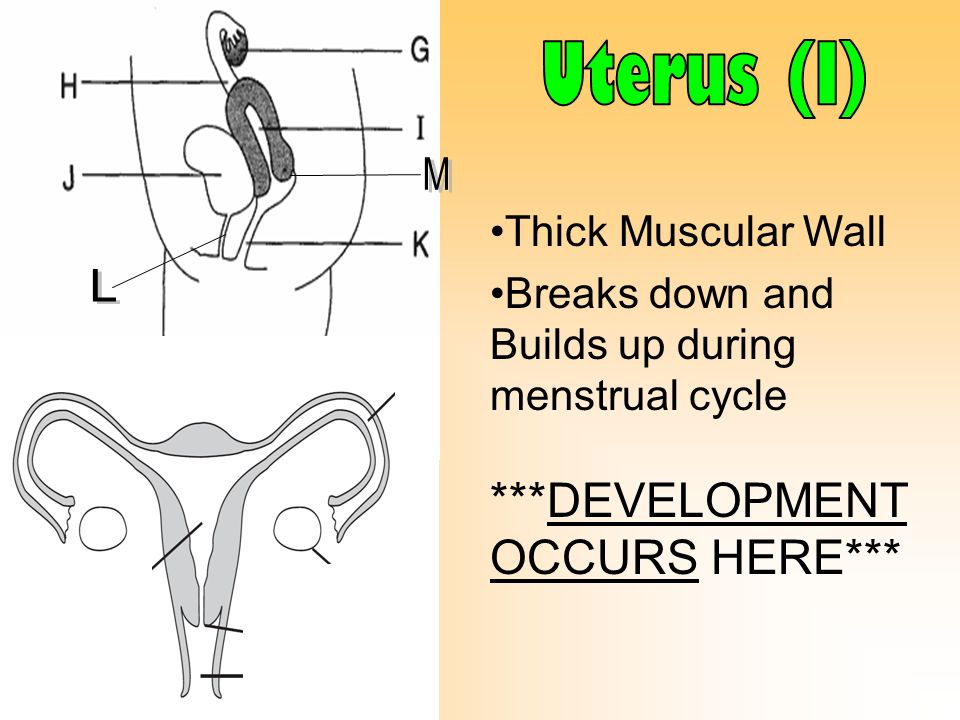 G
H
I
J
M
K
L

Uterus (I)

•Thick Muscular Wall

•Breaks down and Builds up during menstrual cycle

***DEVELOPMENT OCCURS HERE***